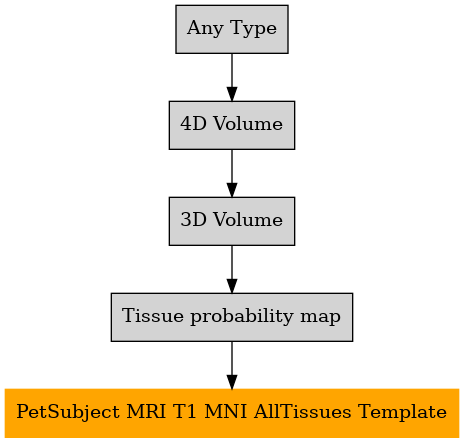 Any Type

4D Volume

3D Volume

Tissue probability map

PetSubject MRI T1 MNI AllTissues Template